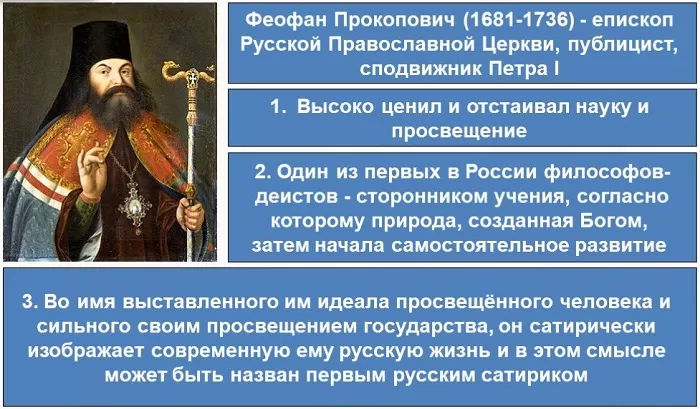 Феофан Прокопович (1681-1736) - епископ Русской Православной Церкви, публицист, сподвижник Петра I

1. Высоко ценил и отстаивал науку и просвещение

2. Один из первых в России философов-деистов - сторонником учения, согласно которому природа, созданная Богом, затем начала самостоятельное развитие

3. Во имя выставленного им идеала просвещённого человека и сильного своим просвещением государства, он сатирически изображает современную ему русскую жизнь и в этом смысле может быть назван первым русским сатириком